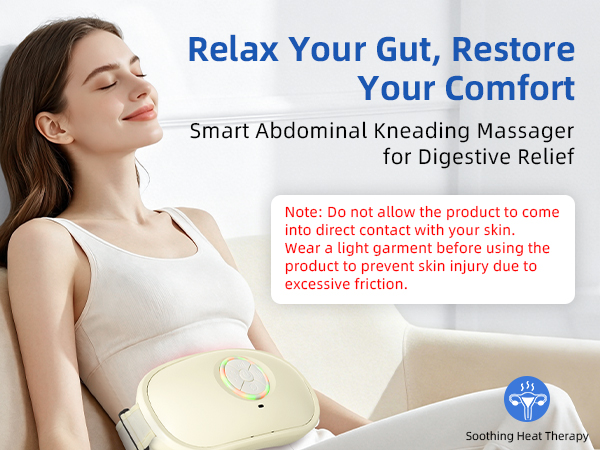 Relax Your Gut, Restore Your Comfort

Smart Abdominal Kneading Massager for Digestive Relief

Note: Do not allow the product to come into direct contact with your skin. Wear a light garment before using the product to prevent skin injury due to excessive friction.

Soothing Heat Therapy